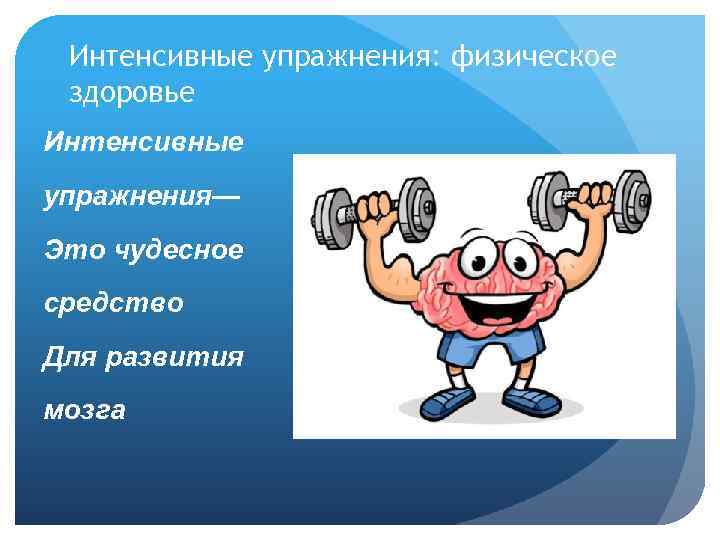 Интенсивные упражнения: физическое здоровье

Интенсивные упражнения— Это чудесное средство Для развития мозга